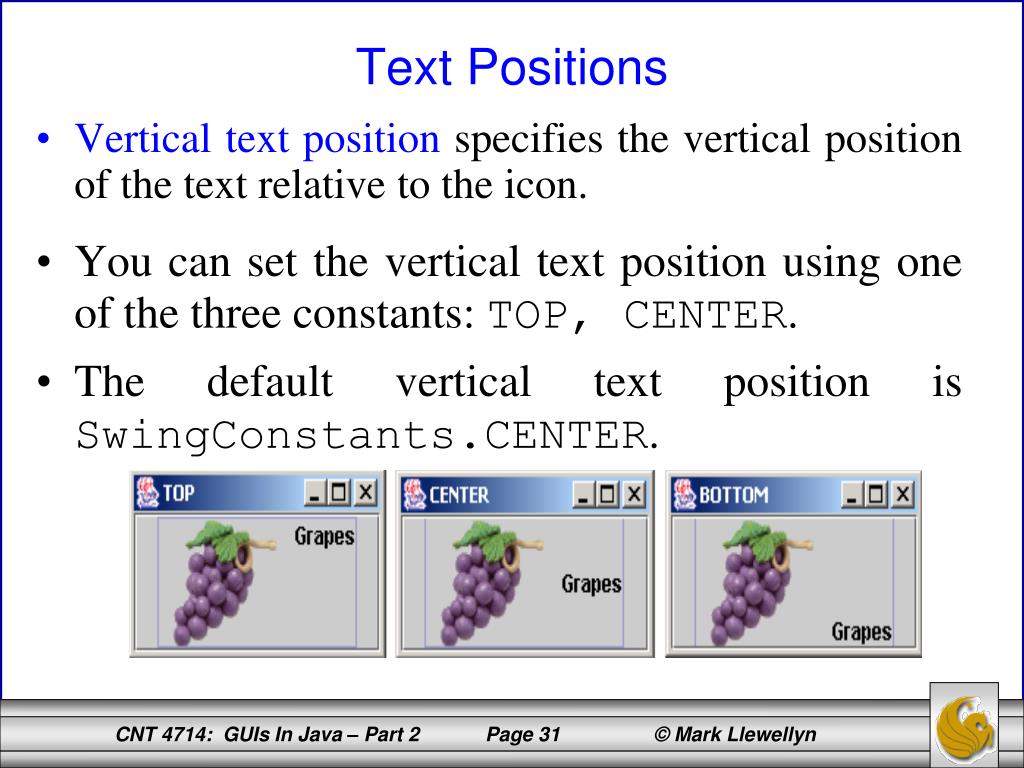 Text Positions

• Vertical text position specifies the vertical position of the text relative to the icon.

• You can set the vertical text position using one of the three constants: TOP, CENTER.

• The default vertical text position is SwingConstants.CENTER.

TOP
Grapes

CENTER
Grapes

BOTTOM
Grapes

CNT 4714: GUIs In Java – Part 2 Page 31 © Mark Llewellyn